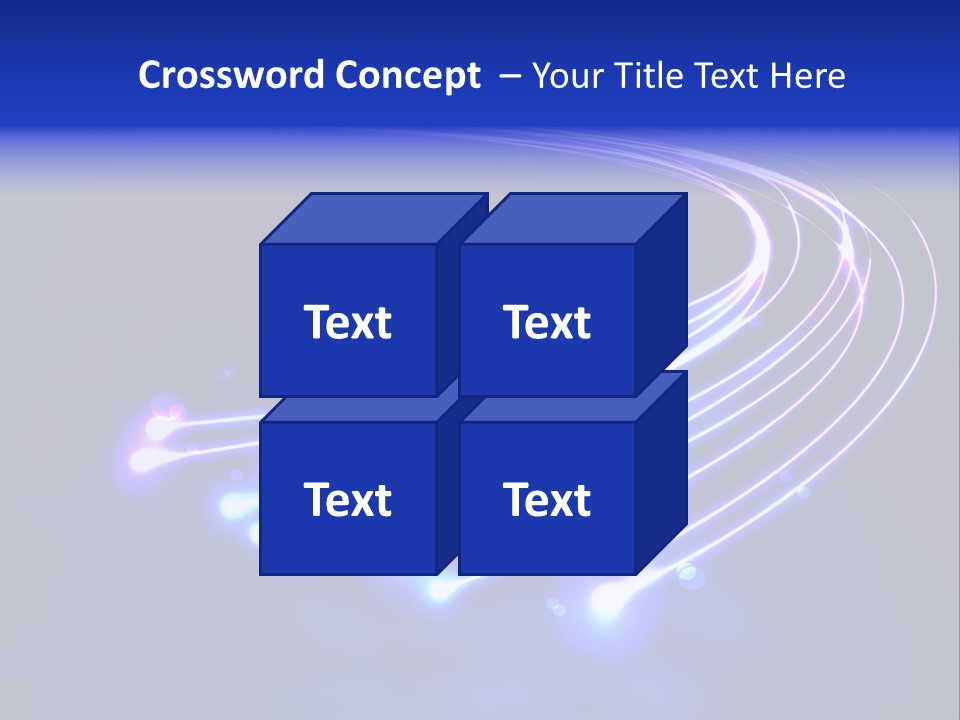 Crossword Concept – Your Title Text Here

Text

Text

Text

Text